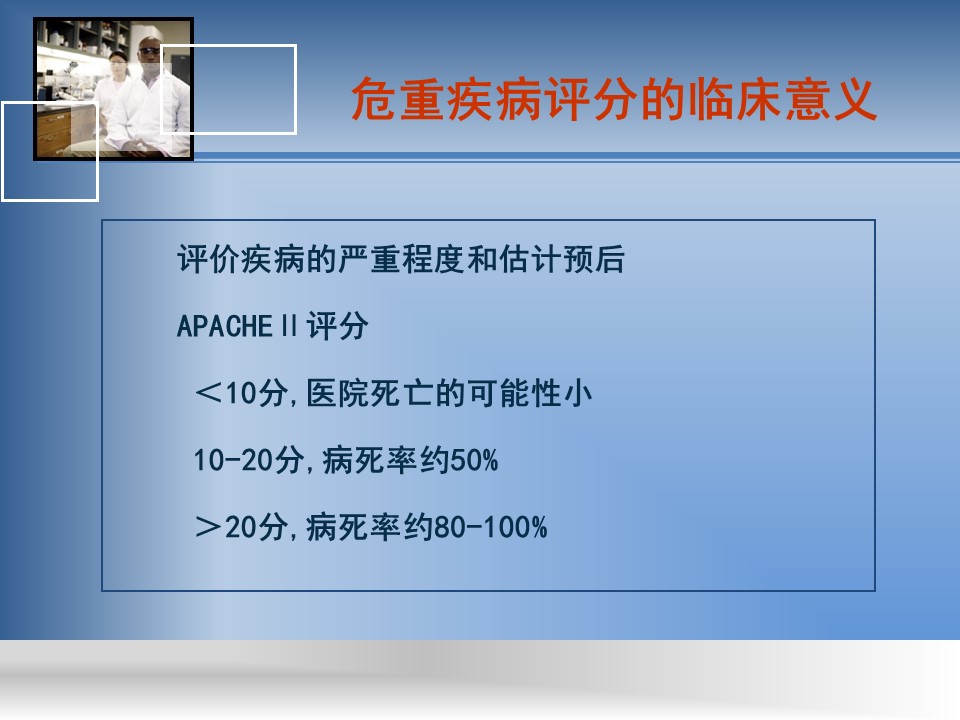 危重疾病评分的临床意义

评价疾病的严重程度和估计预后

APACHEⅡ评分

＜10分,医院死亡的可能性小

10-20分,病死率约50%

＞20分,病死率约80-100%